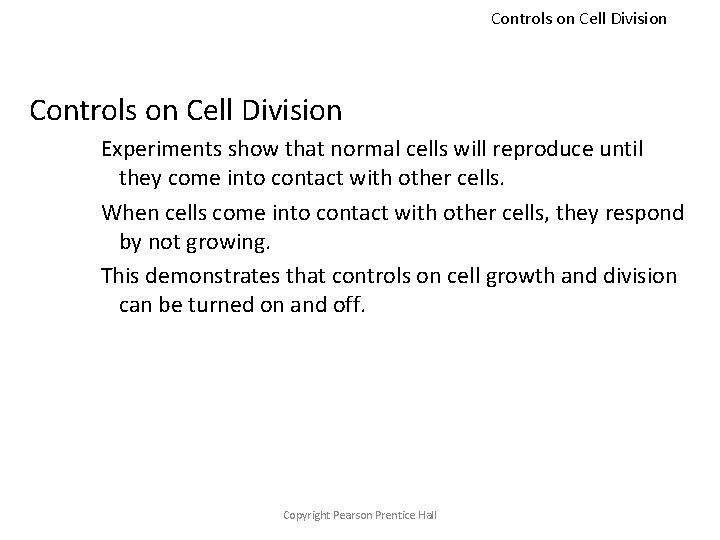 Controls on Cell Division

Controls on Cell Division

Experiments show that normal cells will reproduce until they come into contact with other cells.

When cells come into contact with other cells, they respond by not growing.

This demonstrates that controls on cell growth and division can be turned on and off.

Copyright Pearson Prentice Hall